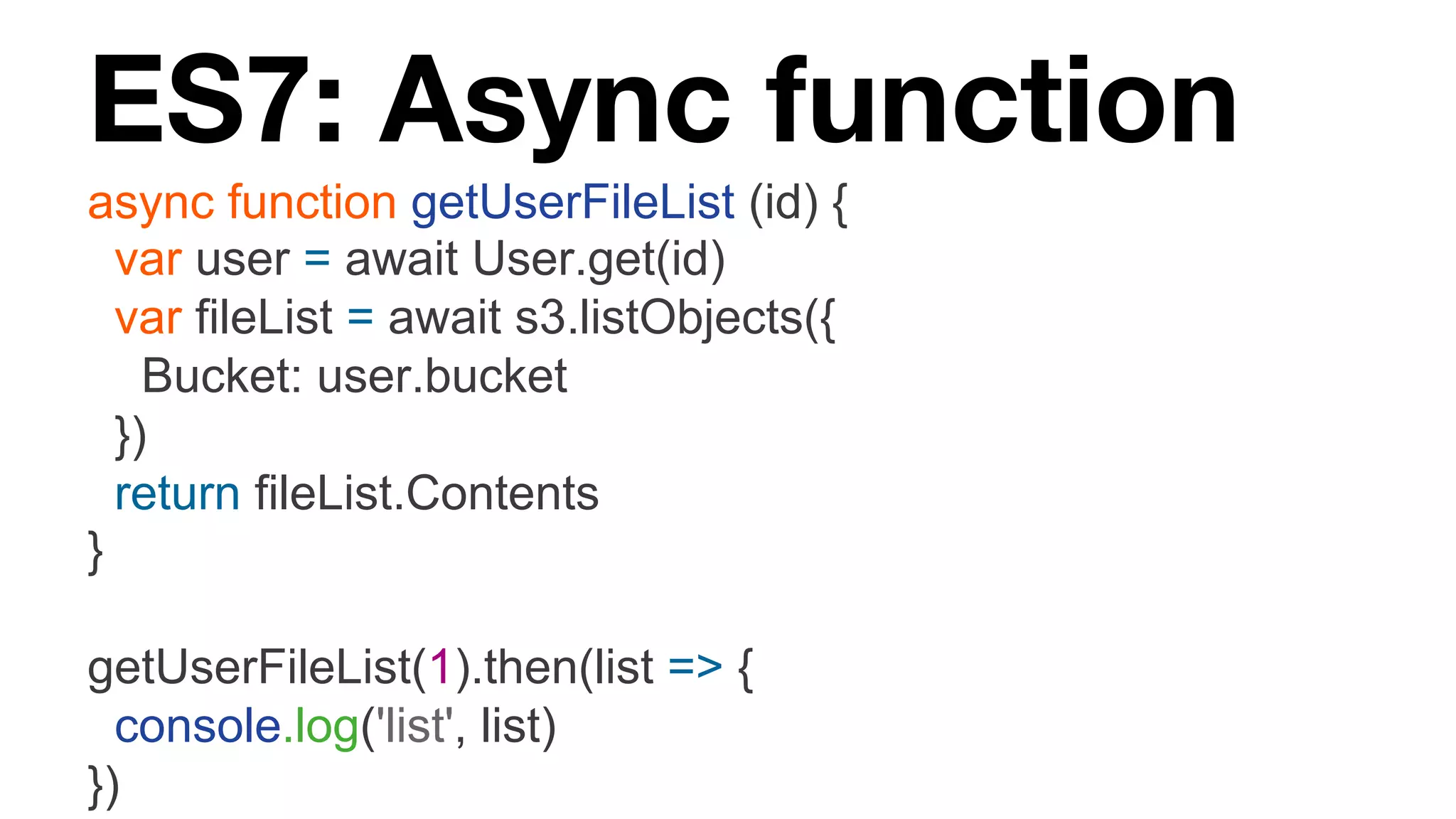 ES7: Async function

async function getUserFileList (id) {
  var user = await User.get(id)
  var fileList = await s3.listObjects({
    Bucket: user.bucket
  })
  return fileList.Contents
}

getUserFileList(1).then(list => {
  console.log('list', list)
})